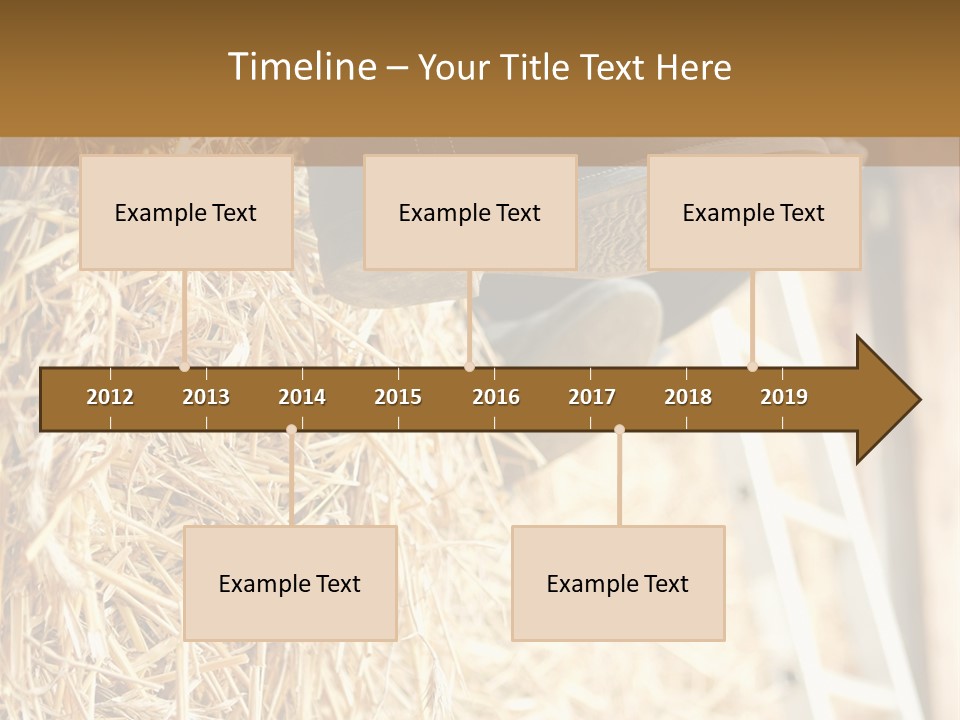 Timeline – Your Title Text Here

Example Text

Example Text

Example Text

2012 2013 2014 2015 2016 2017 2018 2019

Example Text

Example Text